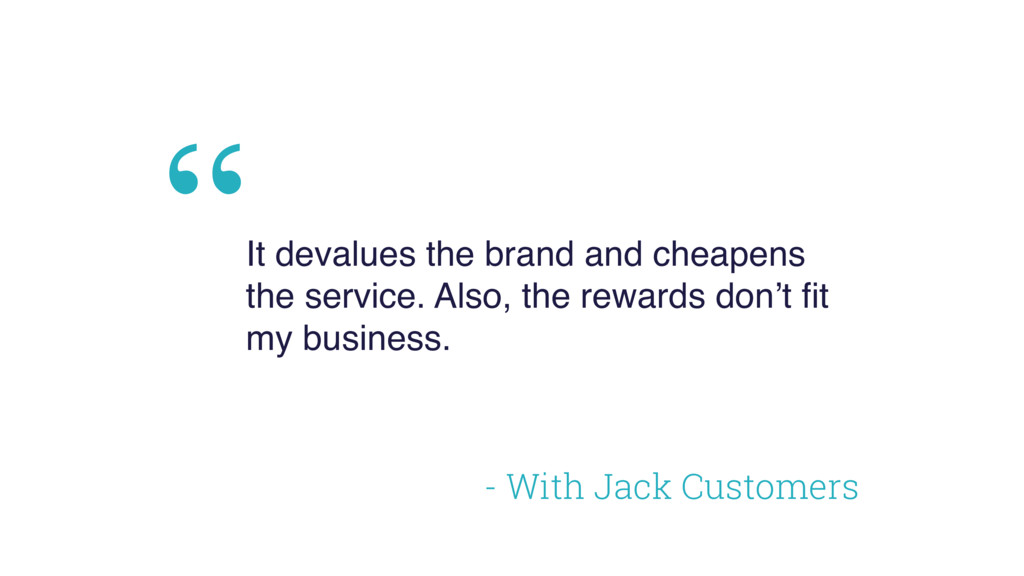 “

It devalues the brand and cheapens the service. Also, the rewards don’t fit my business.

- With Jack Customers